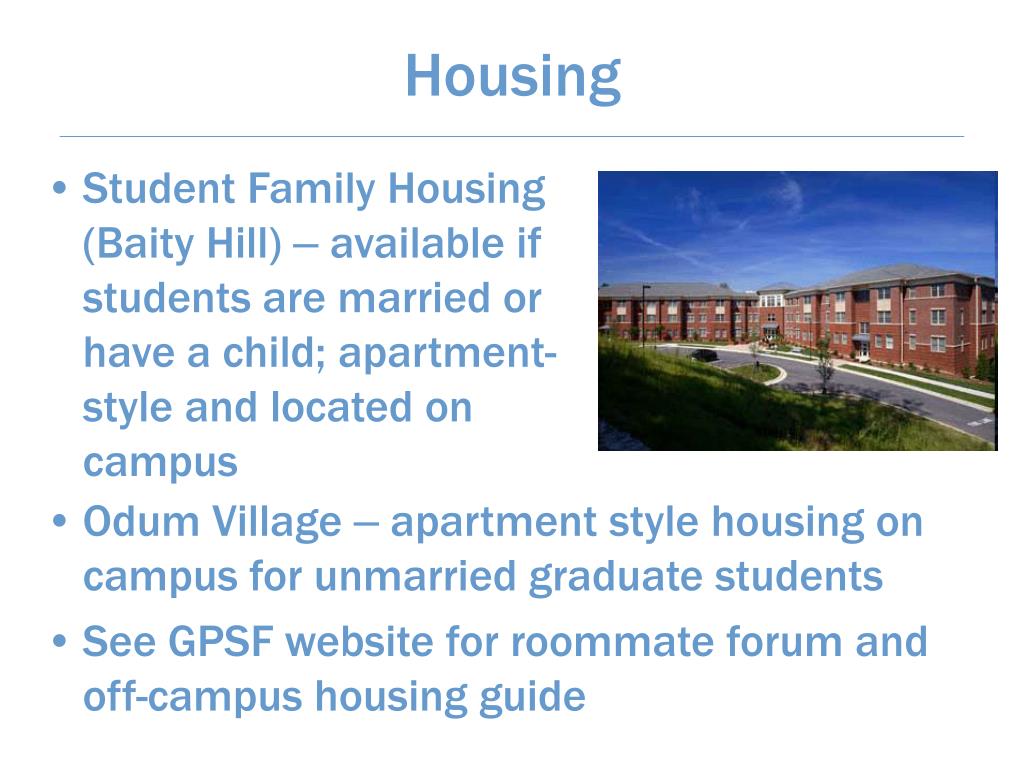 Housing

• Student Family Housing (Baity Hill) – available if students are married or have a child; apartment-style and located on campus

• Odum Village – apartment style housing on campus for unmarried graduate students

• See GPSF website for roommate forum and off-campus housing guide